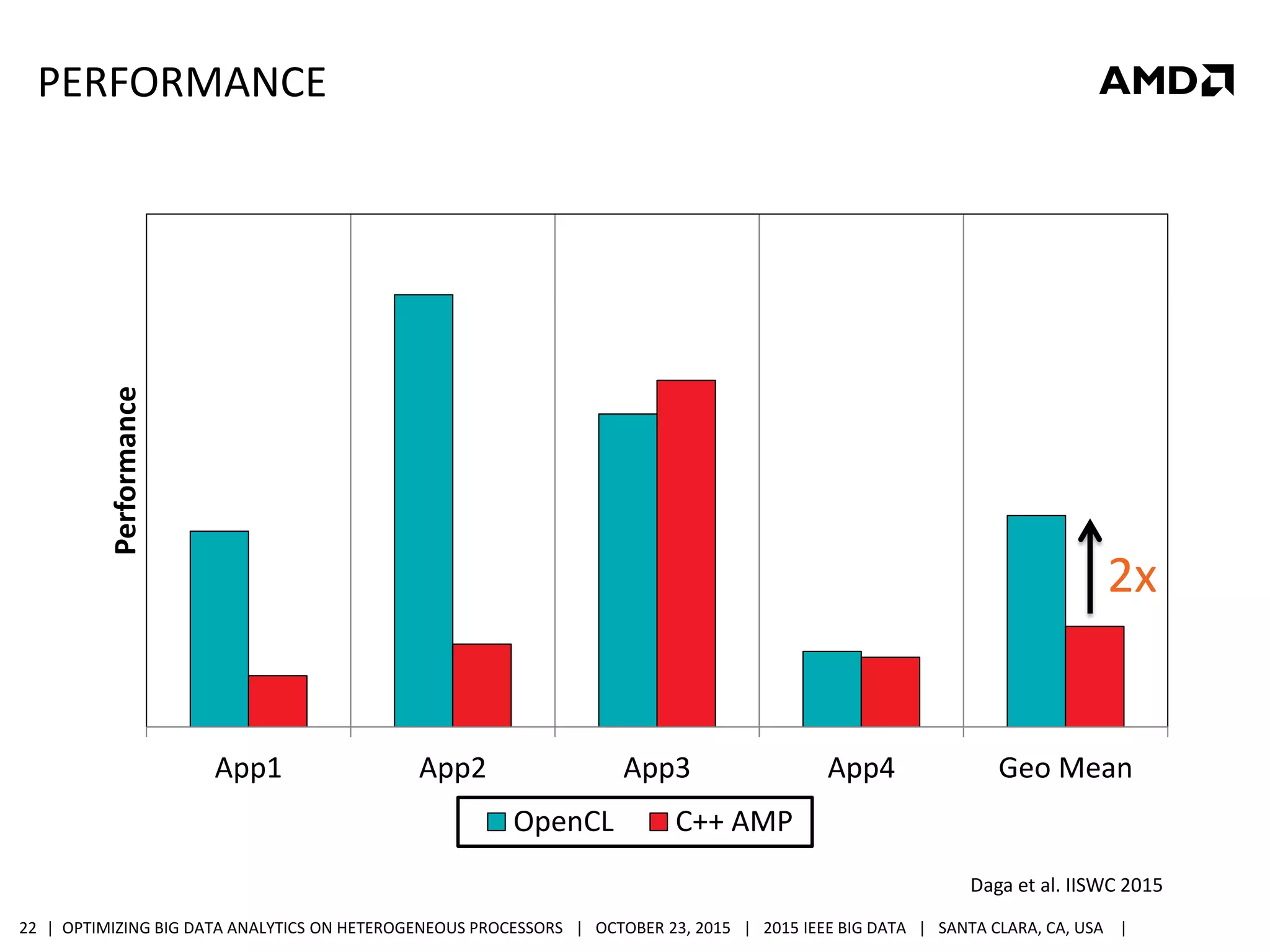 PERFORMANCE

AMD

Performance

2x

App1

App2

App3

App4

Geo Mean

OpenCL

C++ AMP

Daga et al. IISWC 2015

22 | OPTIMIZING BIG DATA ANALYTICS ON HETEROGENEOUS PROCESSORS | OCTOBER 23, 2015 | 2015 IEEE BIG DATA | SANTA CLARA, CA, USA |